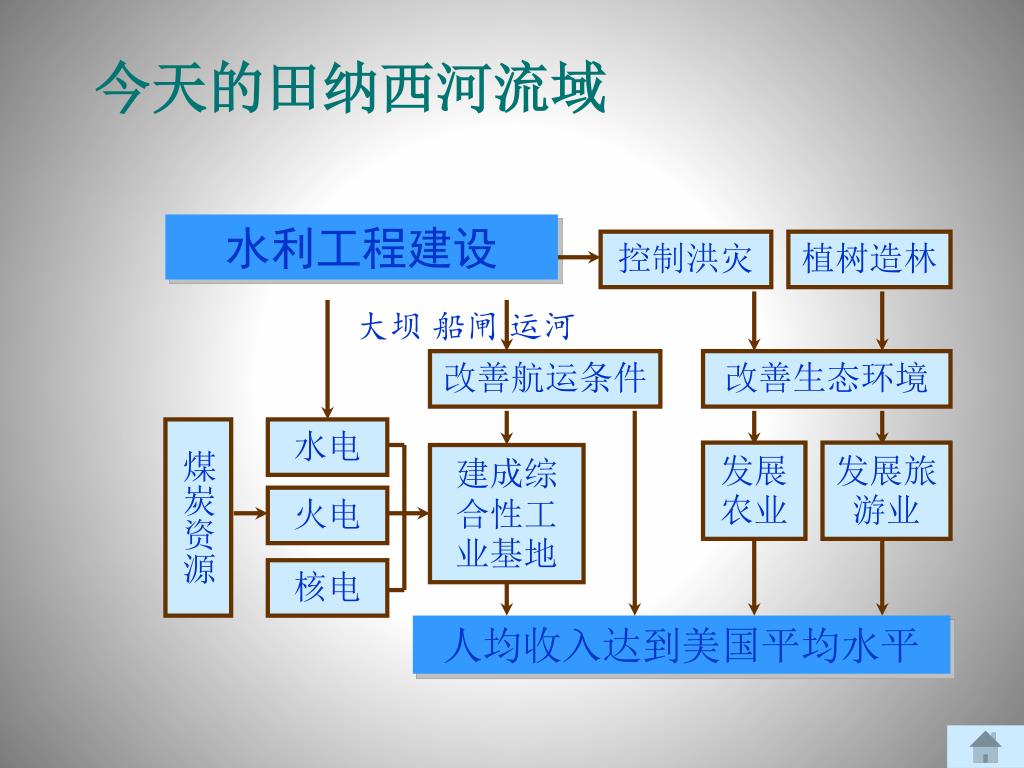 今天的田纳西河流域

水利工程建设

控制洪灾

植树造林

大坝 船闸 运河

改善航运条件

改善生态环境

煤炭资源

水电

火电

核电

建成综合性工业基地

发展农业

发展旅游业

人均收入达到美国平均水平